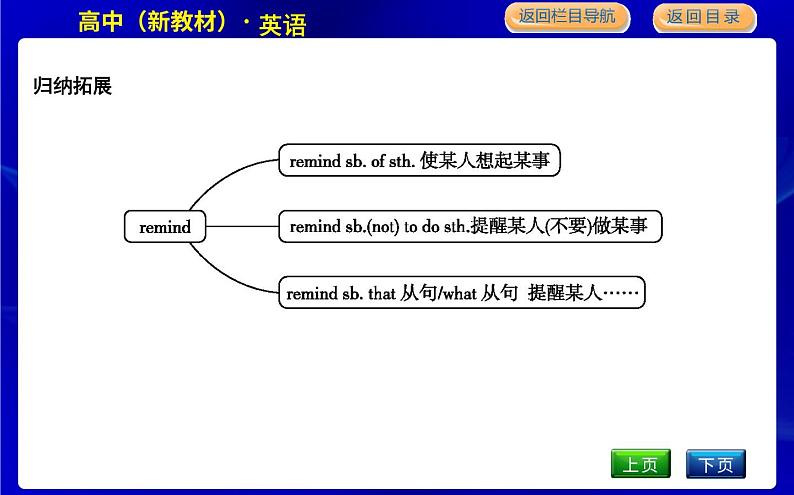 高中（新教材）·英语

返回栏目导航

返回目录

归纳拓展

remind

remind sb. of sth. 使某人想起某事

remind sb.(not) to do sth.提醒某人(不要)做某事

remind sb. that 从句/what 从句 提醒某人……

上页

下页